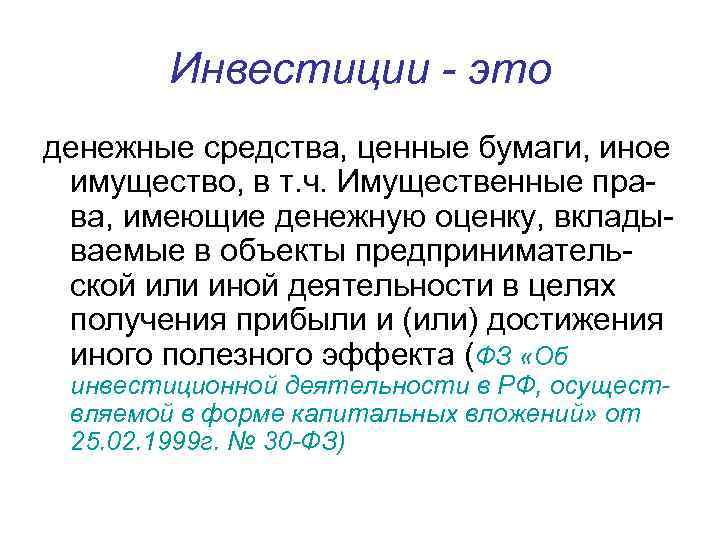 Инвестиции - это

денежные средства, ценные бумаги, иное имущество, в т.ч. Имущественные права, имеющие денежную оценку, вкладываемые в объекты предпринимательской или иной деятельности в целях получения прибыли и (или) достижения иного полезного эффекта (ФЗ «Об инвестиционной деятельности в РФ, осуществляемой в форме капитальных вложений» от 25.02.1999г. № 30-ФЗ)